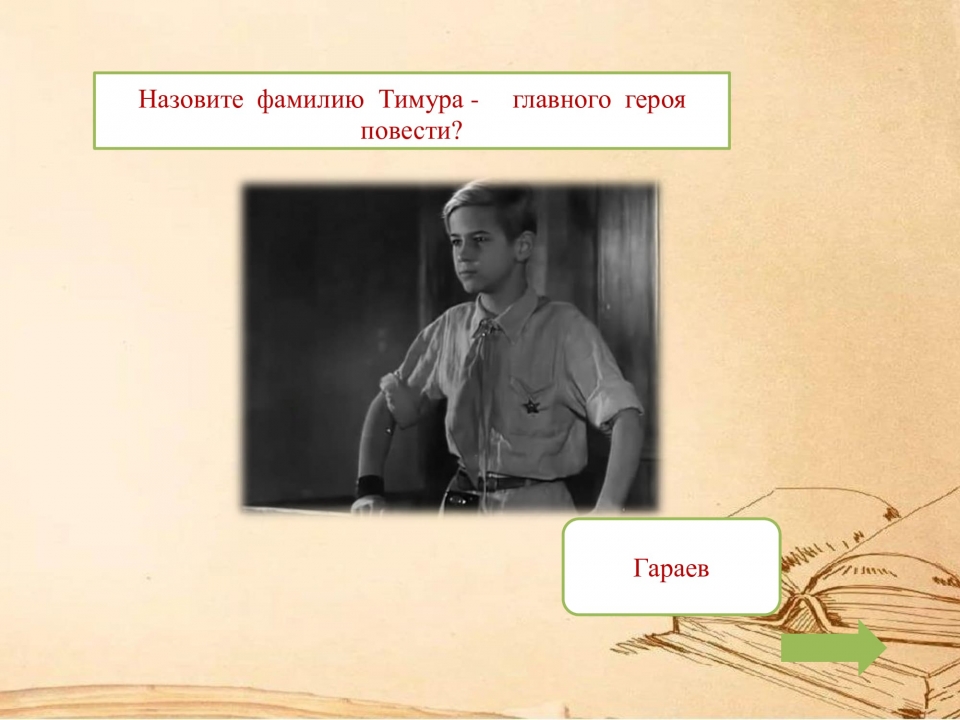 Назовите фамилию Тимура - главного героя повести?

Гараев